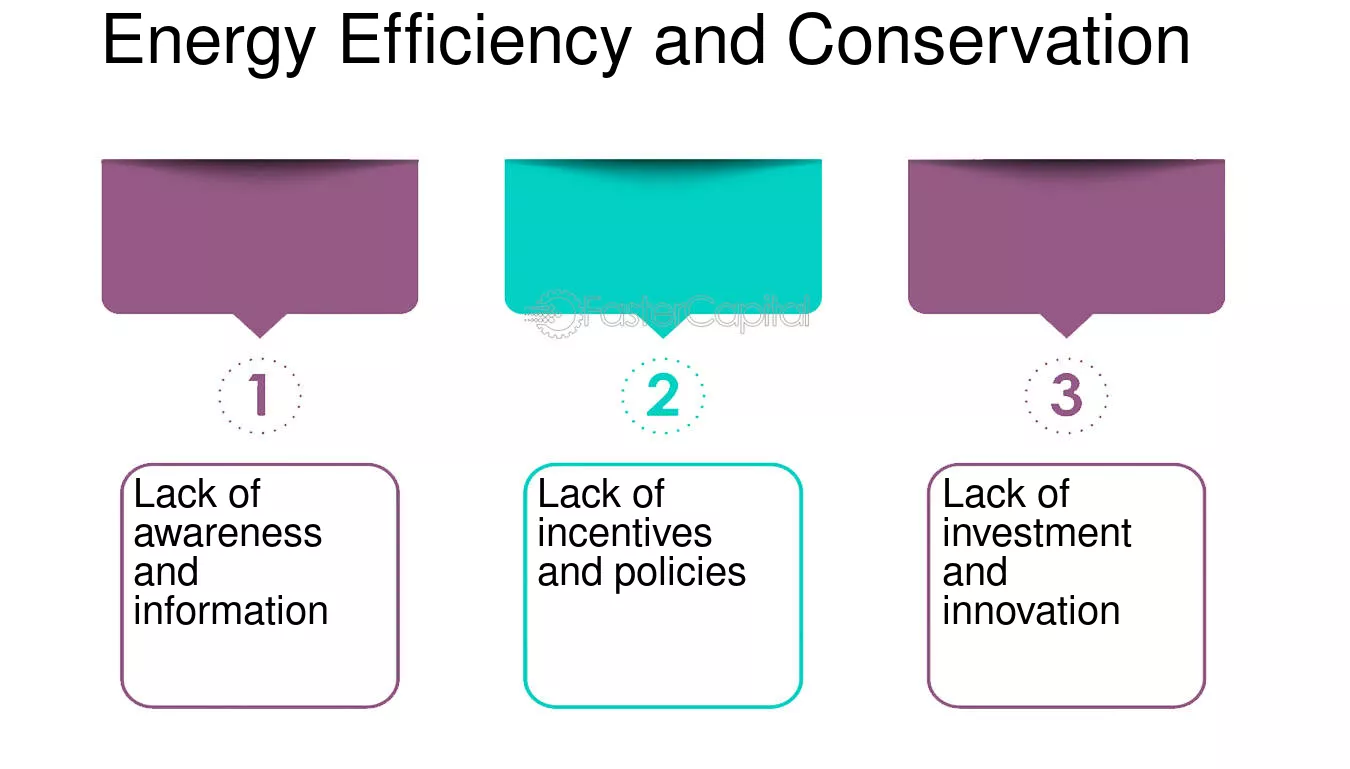 Energy Efficiency and Conservation

FasterCapital

1

Lack of awareness and information

2

Lack of incentives and policies

3

Lack of investment and innovation